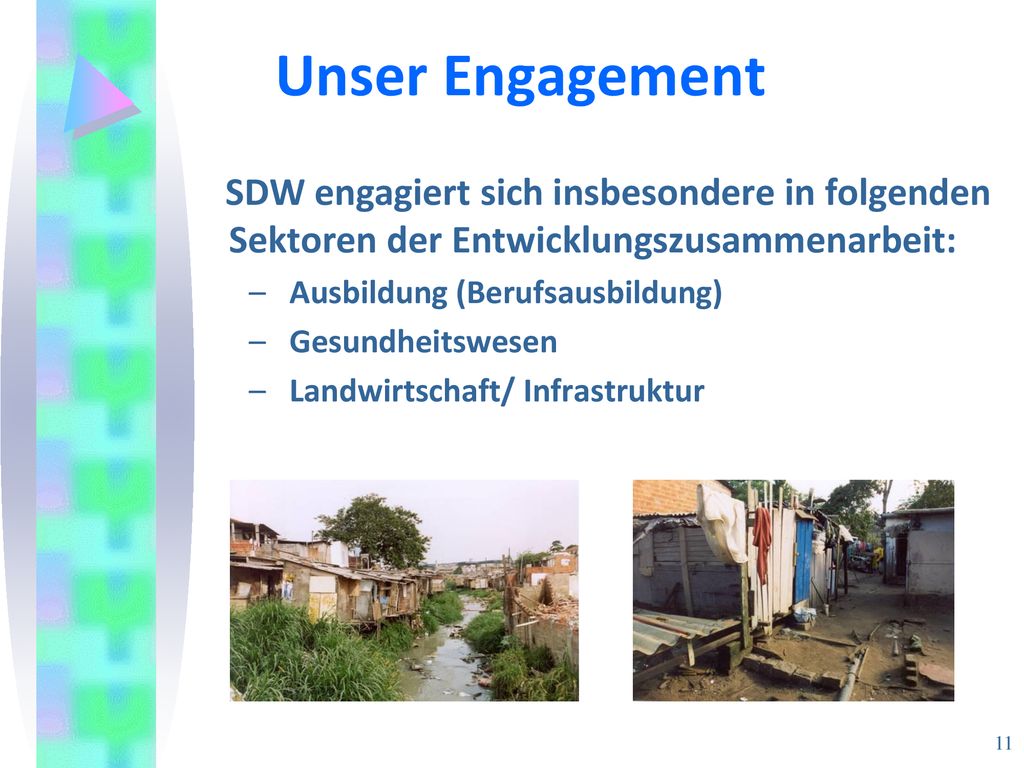 Unser Engagement

SDW engagiert sich insbesondere in folgenden Sektoren der Entwicklungszusammenarbeit:

– Ausbildung (Berufsausbildung)
– Gesundheitswesen
– Landwirtschaft/ Infrastruktur

11